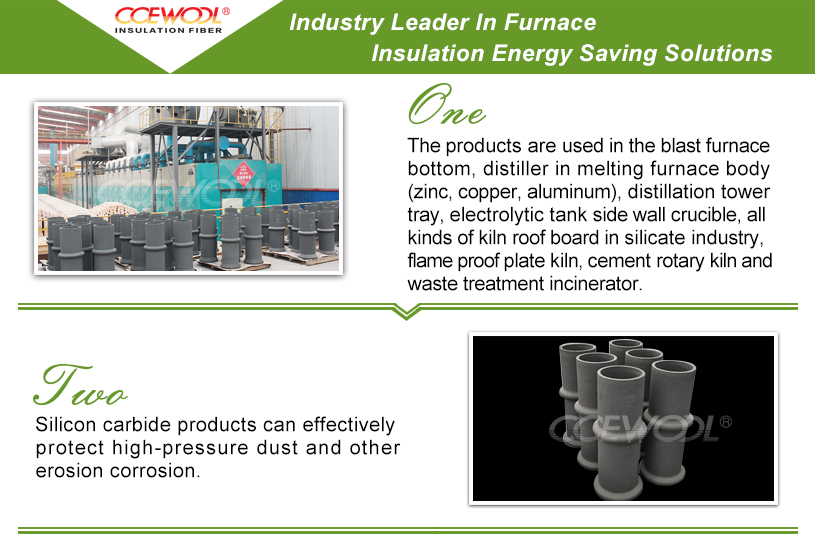 CCEWOOL®
INSULATION FIBER

Industry Leader In Furnace
Insulation Energy Saving Solutions

CCEWOOL®

One
The products are used in the blast furnace bottom, distiller in melting furnace body (zinc, copper, aluminum), distillation tower tray, electrolytic tank side wall crucible, all kinds of kiln roof board in silicate industry, flame proof plate kiln, cement rotary kiln and waste treatment incinerator.

Two
Silicon carbide products can effectively protect high-pressure dust and other erosion corrosion.

CCEWOOL®